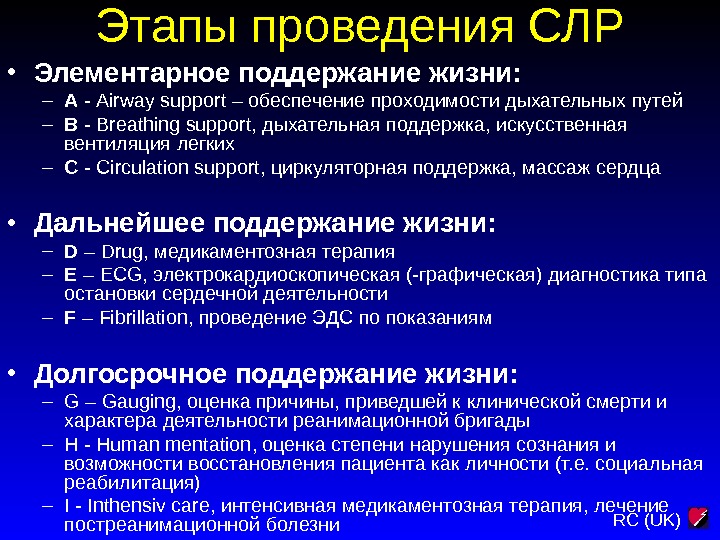 Этапы проведения СЛР

• Элементарное поддержание жизни:
– A - Airway support – обеспечение проходимости дыхательных путей
– B - Breathing support, дыхательная поддержка, искусственная вентиляция легких
– C - Circulation support, циркуляторная поддержка, массаж сердца

• Дальнейшее поддержание жизни:
– D – Drug, медикаментозная терапия
– E – ECG, электрокардиоскопическая (-графическая) диагностика типа остановки сердечной деятельности
– F – Fibrillation, проведение ЭДС по показаниям

• Долгосрочное поддержание жизни:
– G – Gauging, оценка причины, приведшей к клинической смерти и характера деятельности реанимационной бригады
– H - Human mentation, оценка степени нарушения сознания и возможности восстановления пациента как личности (т.е. социальная реабилитация)
– I - Inthensiv care, интенсивная медикаментозная терапия, лечение постреанимационной болезни

RC (UK)